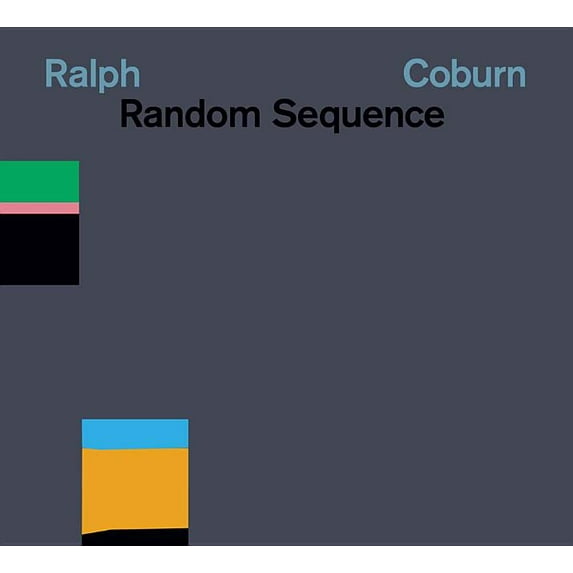 Ralph Coburn
Random Sequence